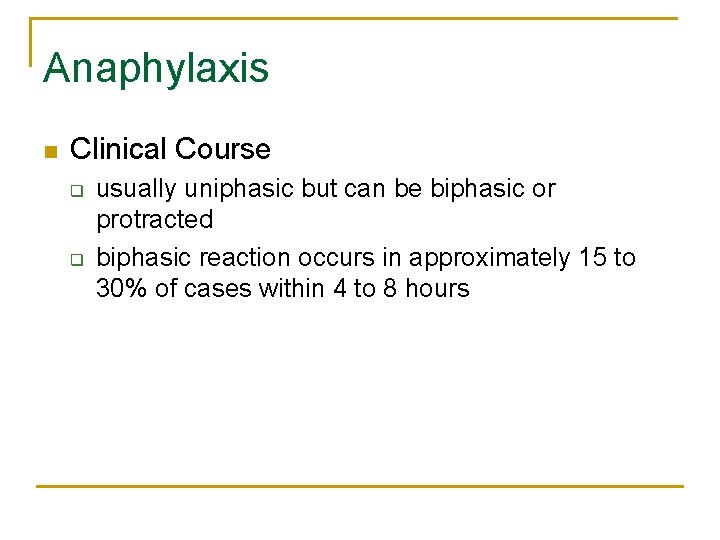 Anaphylaxis

Clinical Course

usually uniphasic but can be biphasic or protracted

biphasic reaction occurs in approximately 15 to 30% of cases within 4 to 8 hours